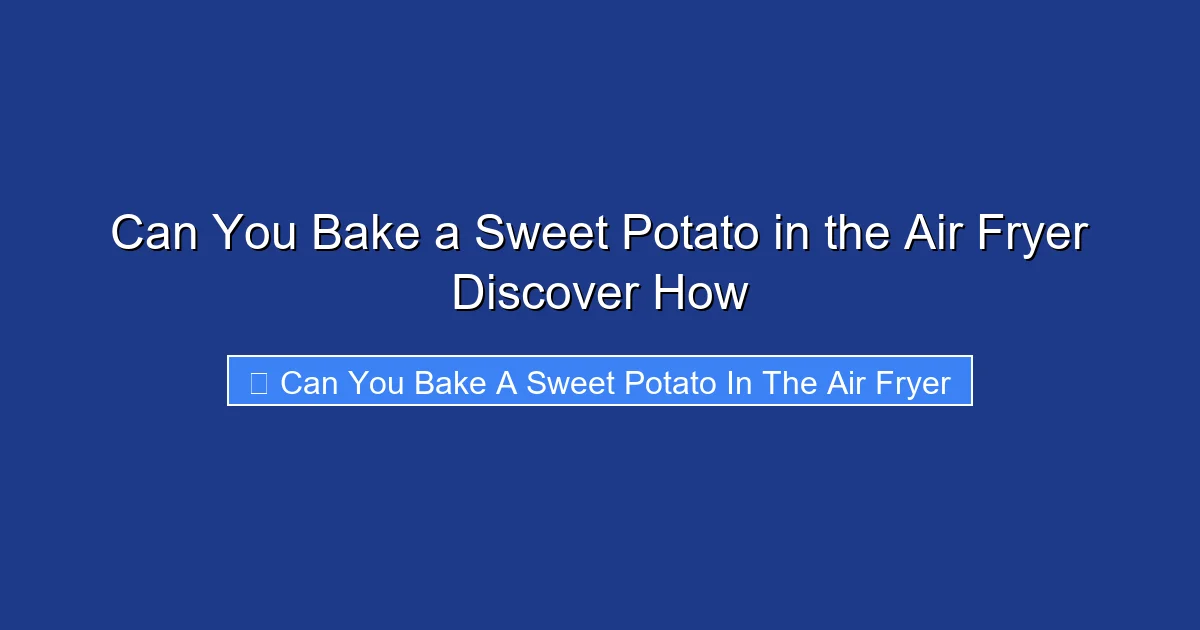 Can You Bake a Sweet Potato in the Air Fryer Discover How

Can You Bake A Sweet Potato In The Air Fryer